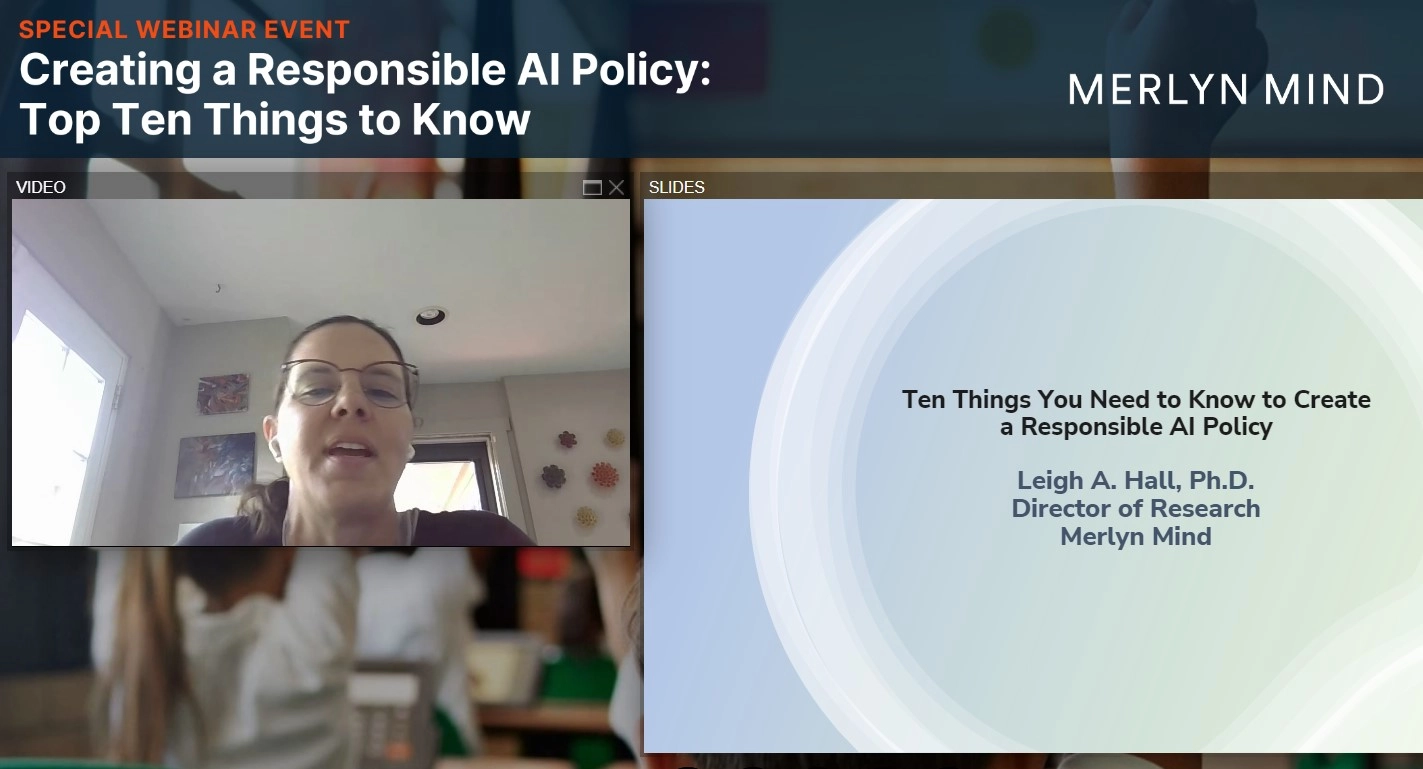 SPECIAL WEBINAR EVENT
Creating a Responsible AI Policy: Top Ten Things to Know

MERLYN MIND

VIDEO

SLIDES

Ten Things You Need to Know to Create a Responsible AI Policy

Leigh A. Hall, Ph.D.
Director of Research
Merlyn Mind